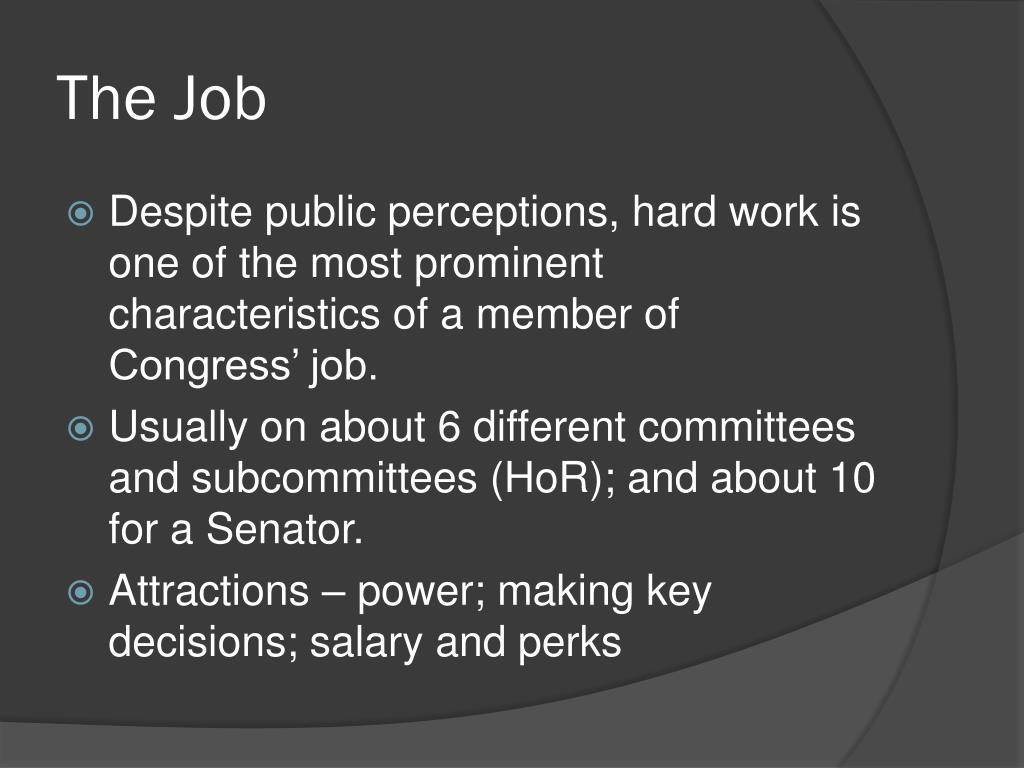 The Job

Despite public perceptions, hard work is one of the most prominent characteristics of a member of Congress’ job.

Usually on about 6 different committees and subcommittees (HoR); and about 10 for a Senator.

Attractions – power; making key decisions; salary and perks